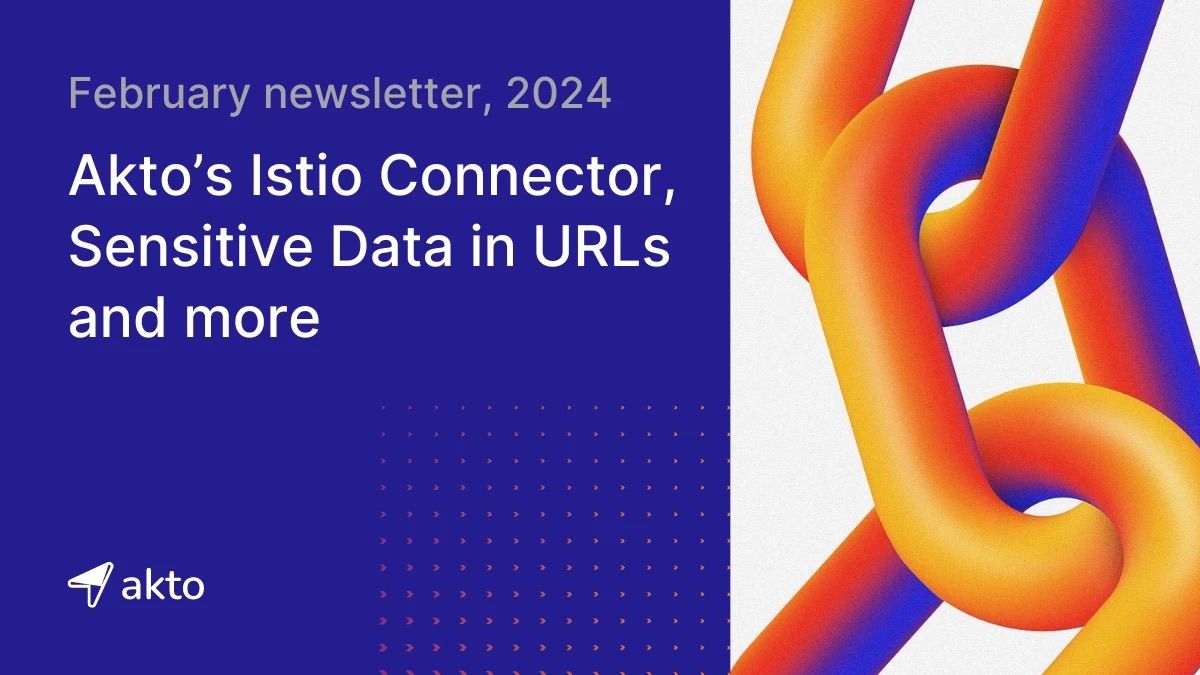 February newsletter, 2024

Akto’s Istio Connector, Sensitive Data in URLs and more

akto